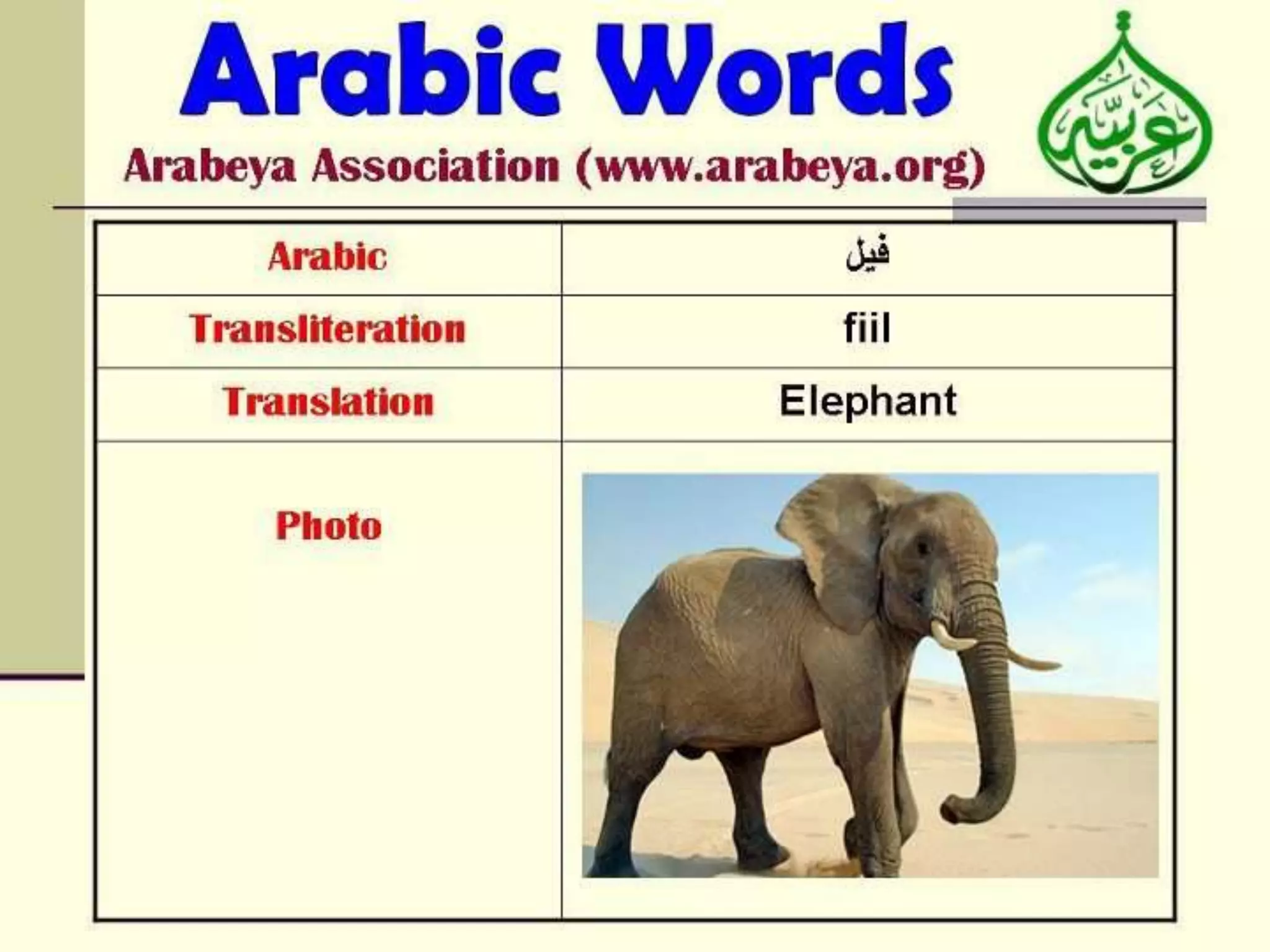 Arabic Words

Arabeya Association (www.arabeya.org)

عربية

| Arabic | فيل |
|---|---|
| Transliteration | fiil |
| Translation | Elephant |
| Photo | |